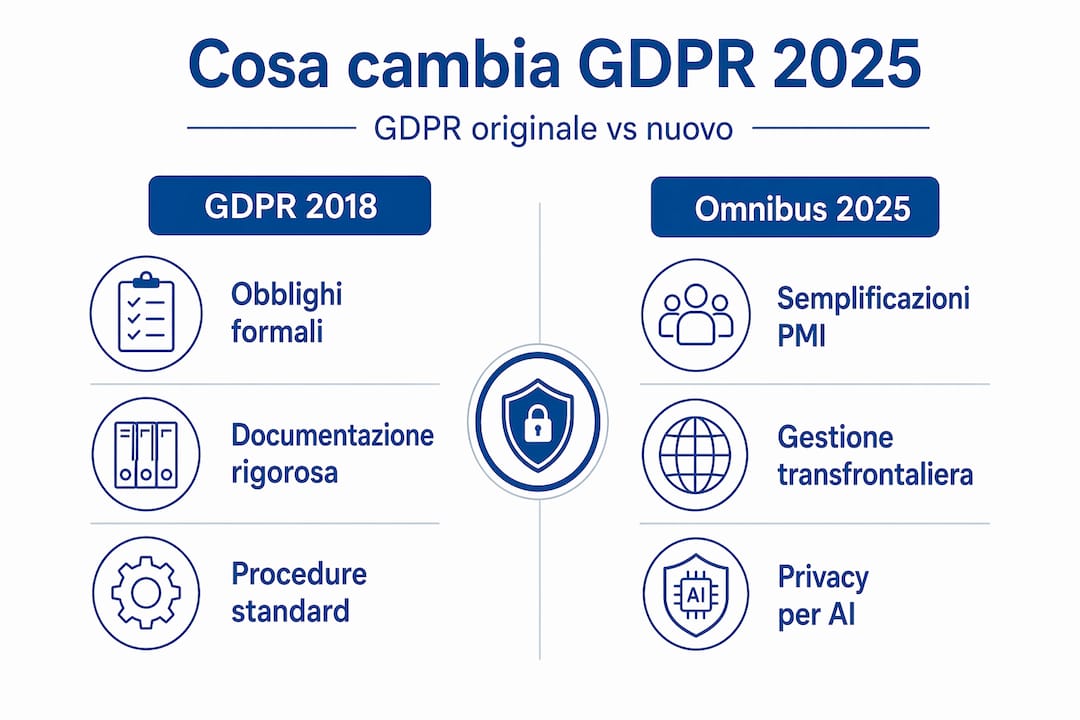 Cosa cambia GDPR 2025

GDPR originale vs nuovo

GDPR 2018

Obblighi formali

Documentazione rigorosa

Procedure standard

Omnibus 2025

Semplificazioni PMI

Gestione transfrontaliera

AI

Privacy per AI